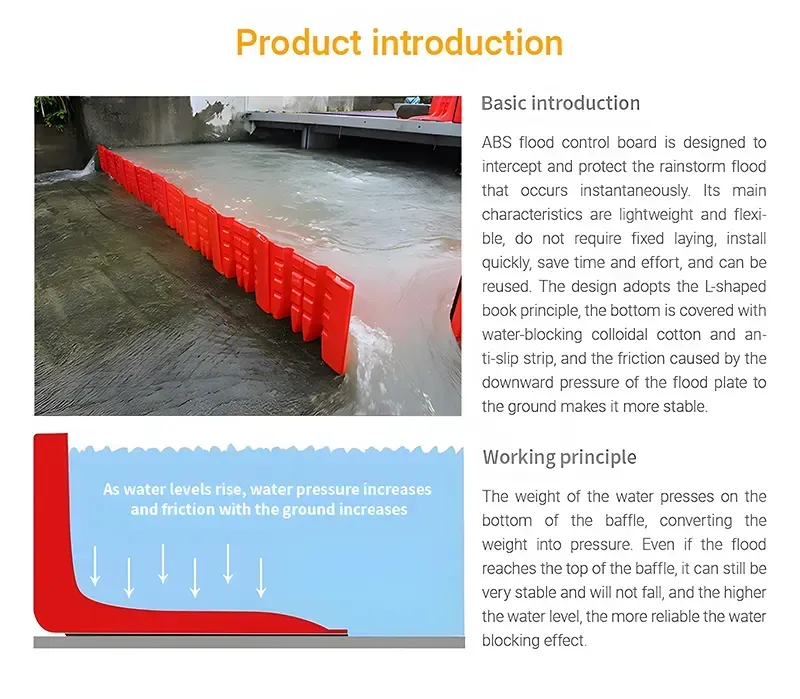 Product introduction

Basic introduction

ABS flood control board is designed to intercept and protect the rainstorm flood that occurs instantaneously. Its main characteristics are lightweight and flexible, do not require fixed laying, install quickly, save time and effort, and can be reused. The design adopts the L-shaped book principle, the bottom is covered with water-blocking colloidal cotton and anti-slip strip, and the friction caused by the downward pressure of the flood plate to the ground makes it more stable.

As water levels rise, water pressure increases and friction with the ground increases

Working principle

The weight of the water presses on the bottom of the baffle, converting the weight into pressure. Even if the flood reaches the top of the baffle, it can still be very stable and will not fall, and the higher the water level, the more reliable the water blocking effect.